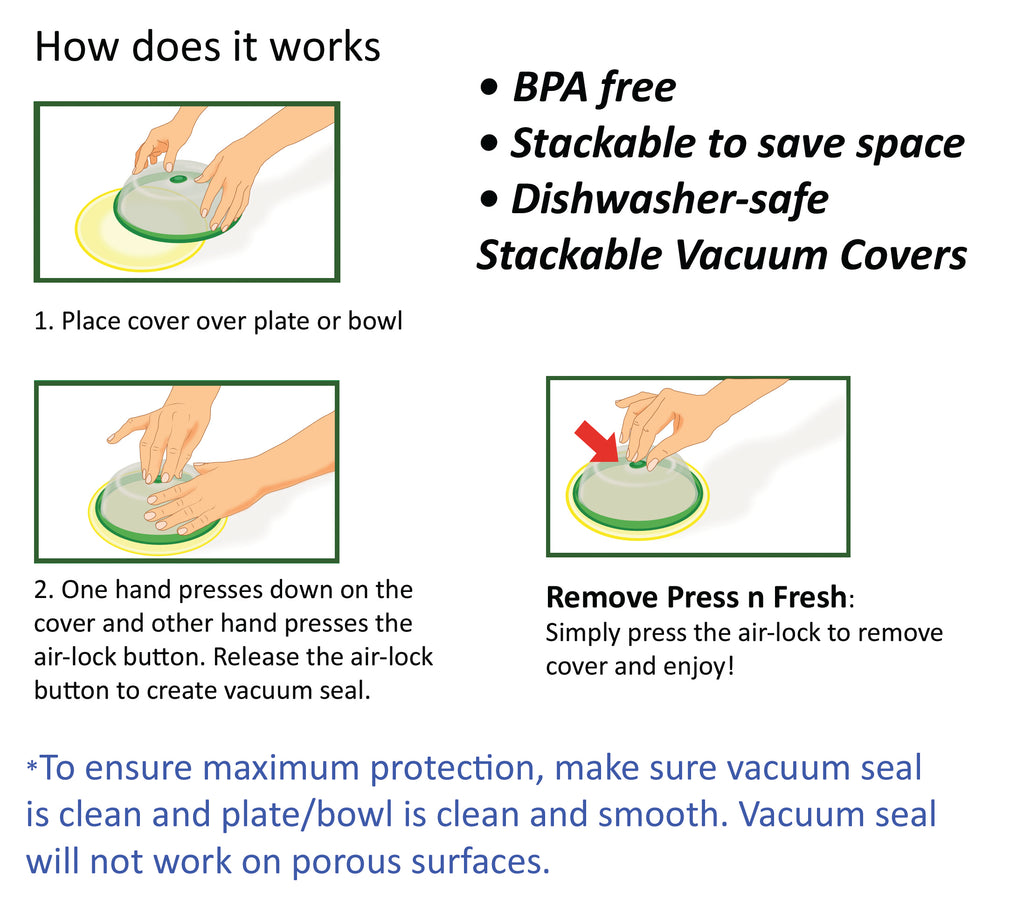 How does it works

• BPA free
• Stackable to save space
• Dishwasher-safe
Stackable Vacuum Covers

1. Place cover over plate or bowl

2. One hand presses down on the cover and other hand presses the air-lock button. Release the air-lock button to create vacuum seal.

Remove Press n Fresh:
Simply press the air-lock to remove cover and enjoy!

*To ensure maximum protection, make sure vacuum seal is clean and plate/bowl is clean and smooth. Vacuum seal will not work on porous surfaces.